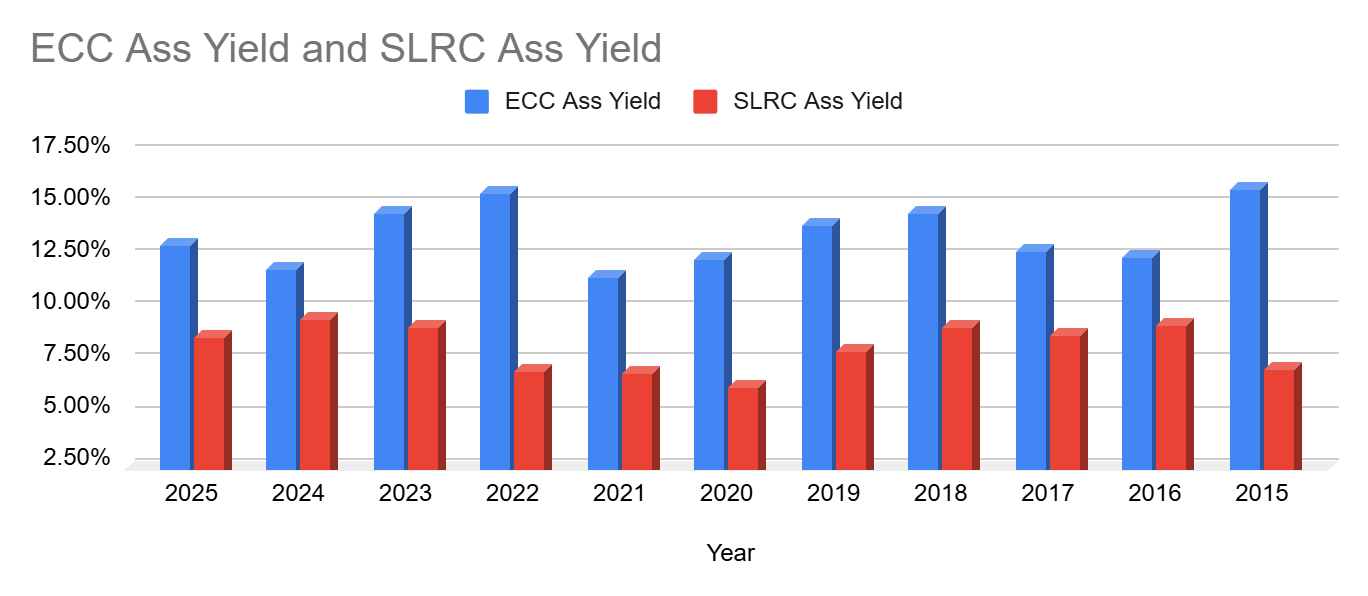 ECC Ass Yield and SLRC Ass Yield

ECC Ass Yield
SLRC Ass Yield

17.50%
15.00%
12.50%
10.00%
7.50%
5.00%
2.50%

2025
2024
2023
2022
2021
2020
2019
2018
2017
2016
2015

Year